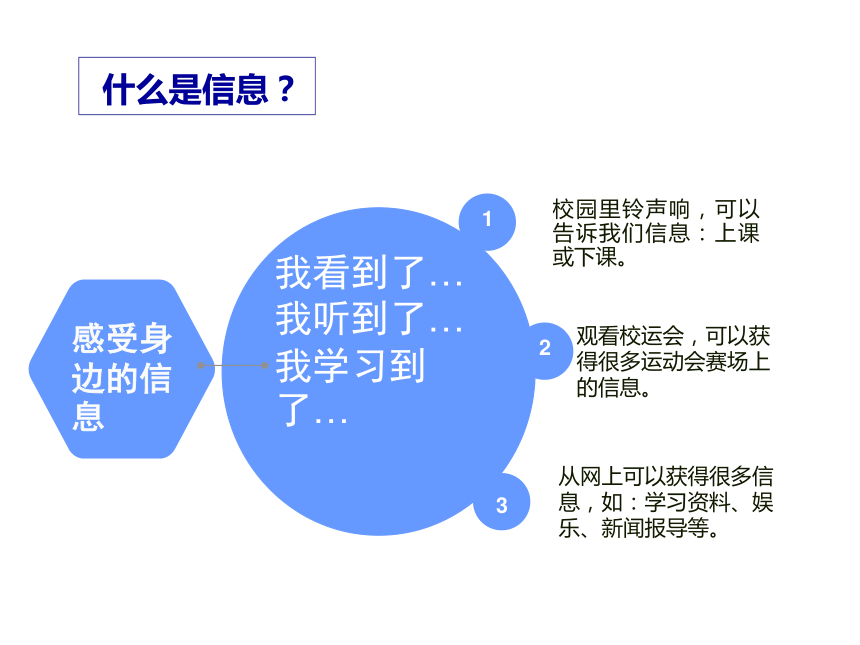 什么是信息？

感受身边的信息

我看到了…
我听到了…
我学习到了…

1
校园里铃声响，可以告诉我们信息：上课或下课。

2
观看校运会，可以获得很多运动会赛场上的信息。

3
从网上可以获得很多信息，如：学习资料、娱乐、新闻报导等。